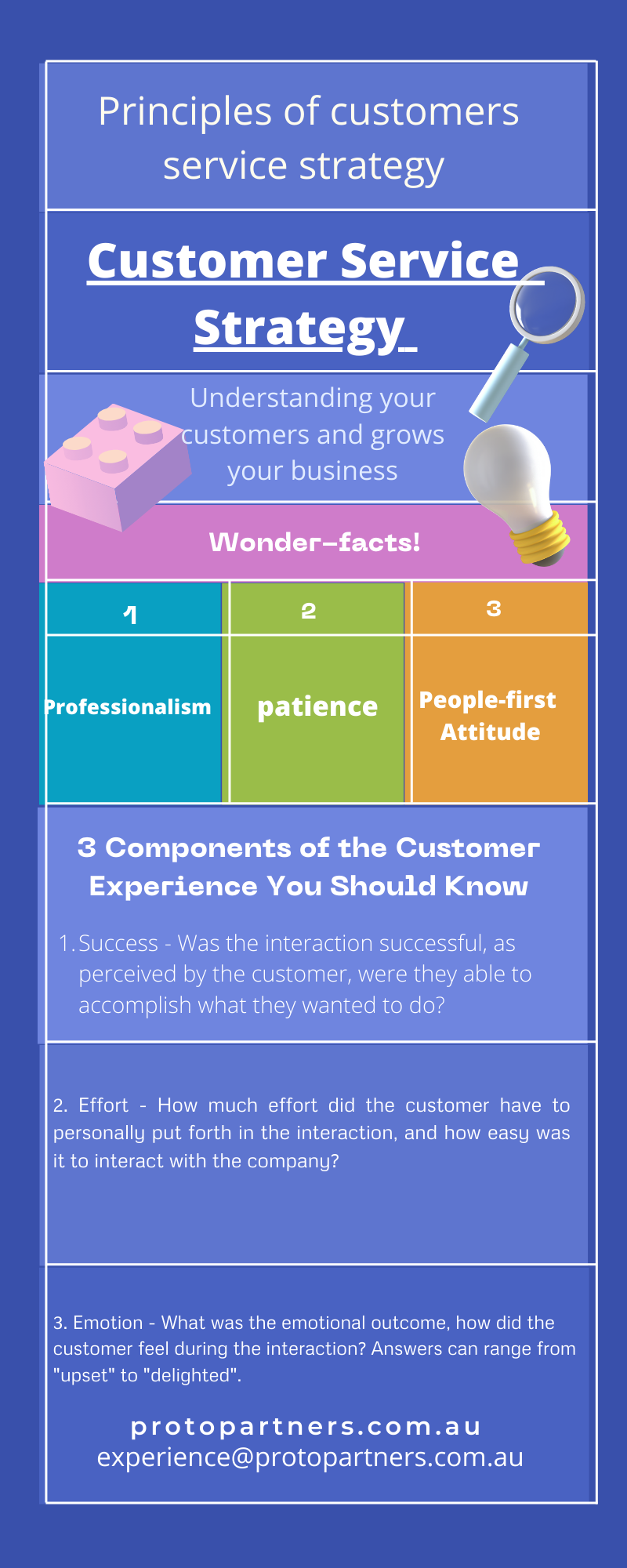 Principles of customers service strategy

Customer Service Strategy

Understanding your customers and grows your business

Wonder-facts!

| 1 | 2 | 3 |
|---|---|---|
| Professionalism | patience | People-first Attitude |

3 Components of the Customer Experience You Should Know

1. Success - Was the interaction successful, as perceived by the customer, were they able to accomplish what they wanted to do?

2. Effort - How much effort did the customer have to personally put forth in the interaction, and how easy was it to interact with the company?

3. Emotion - What was the emotional outcome, how did the customer feel during the interaction? Answers can range from "upset" to "delighted".

protopartners.com.au
experience@protopartners.com.au